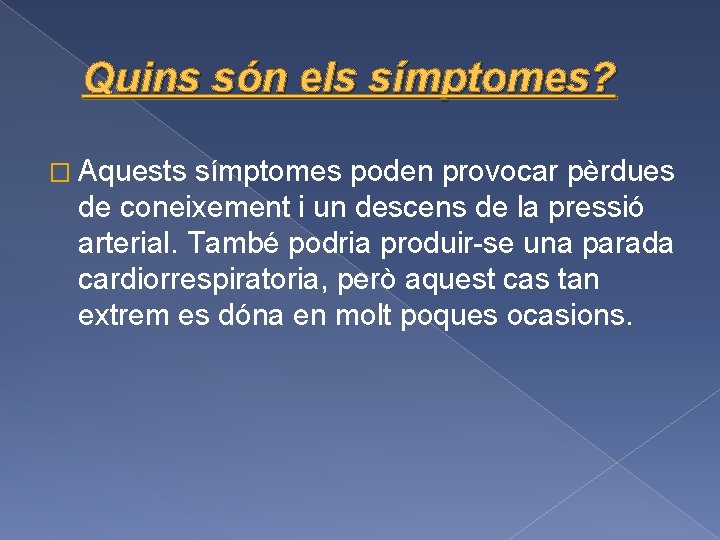 Quins són els símptomes?

Aquests símptomes poden provocar pèrdues de coneixement i un descens de la pressió arterial. També podria produir-se una parada cardiorrespiratoria, però aquest cas tan extrem es dóna en molt poques ocasions.